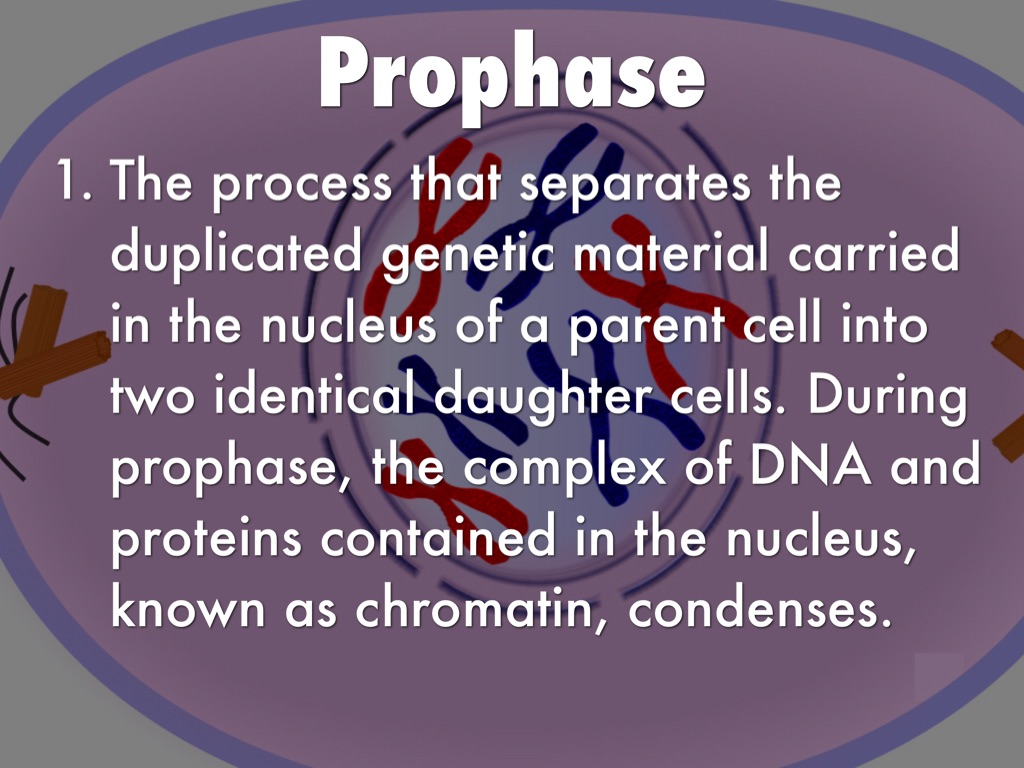 Prophase

1. The process that separates the duplicated genetic material carried in the nucleus of a parent cell into two identical daughter cells. During prophase, the complex of DNA and proteins contained in the nucleus, known as chromatin, condenses.